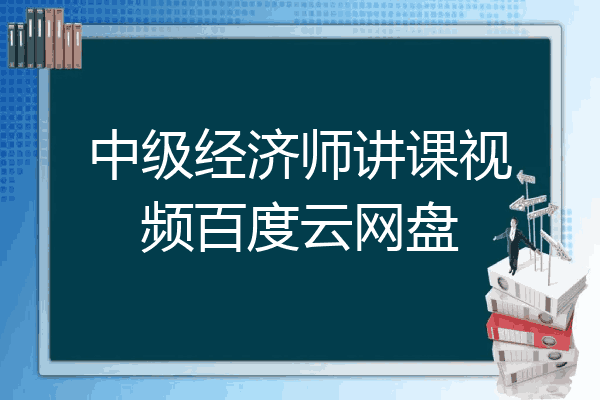 中级经济师讲课视频百度云网盘